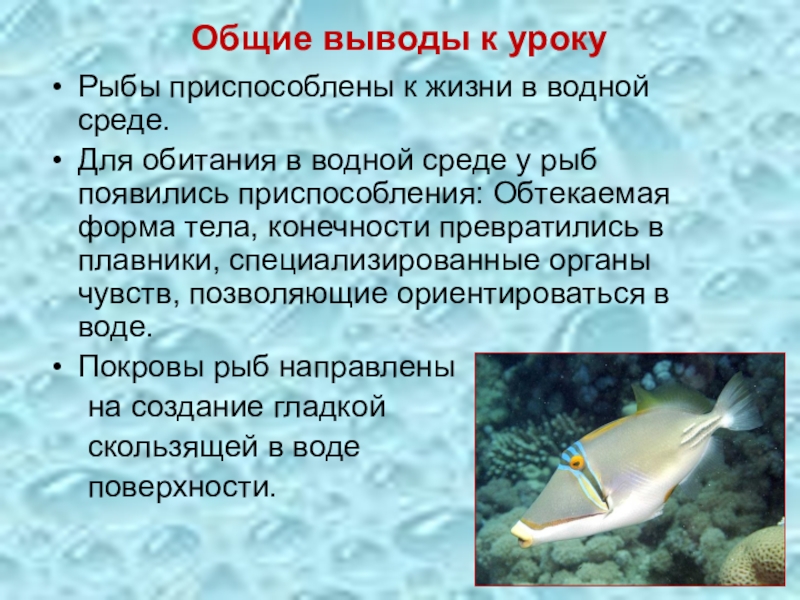 Общие выводы к уроку

• Рыбы приспособлены к жизни в водной среде.

• Для обитания в водной среде у рыб появились приспособления: Обтекаемая форма тела, конечности превратились в плавники, специализированные органы чувств, позволяющие ориентироваться в воде.

• Покровы рыб направлены на создание гладкой скользящей в воде поверхности.